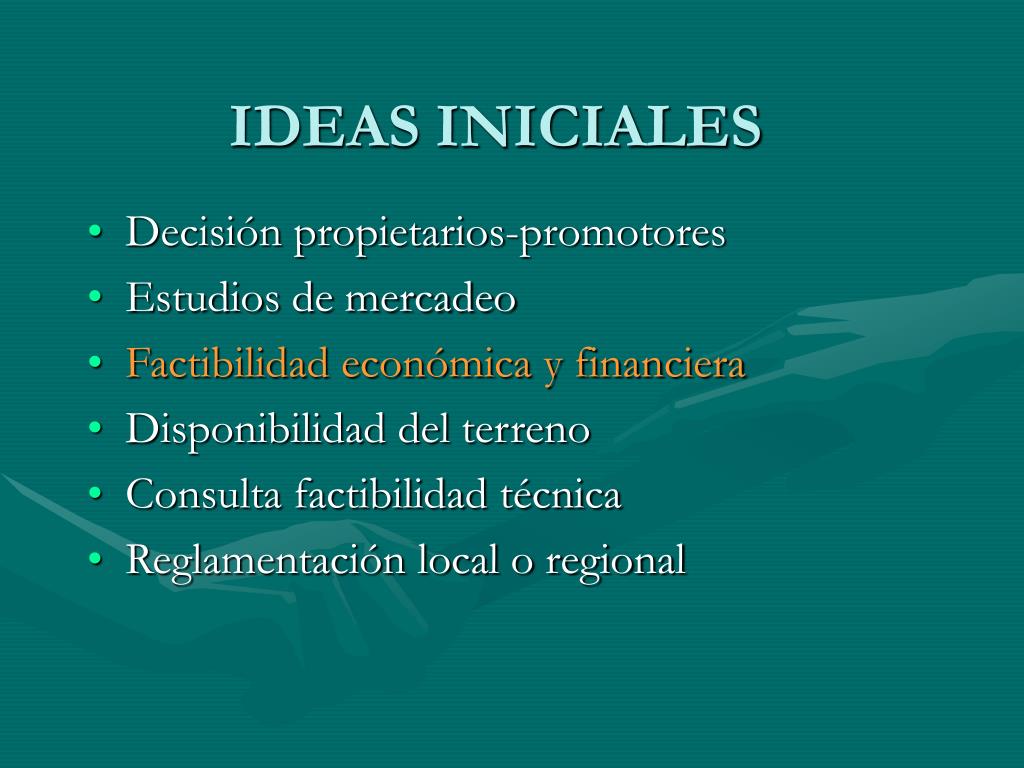 IDEAS INICIALES

• Decisión propietarios-promotores
• Estudios de mercadeo
• Factibilidad económica y financiera
• Disponibilidad del terreno
• Consulta factibilidad técnica
• Reglamentación local o regional